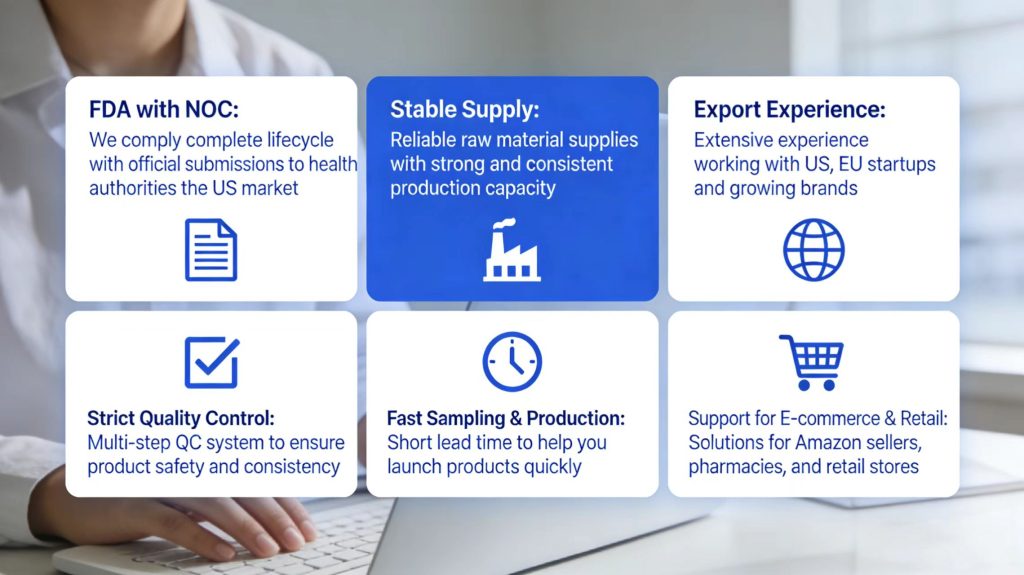 FDA with NOC:
We comply complete lifecycle with official submissions to health authorities the US market

Stable Supply:
Reliable raw material supplies with strong and consistent production capacity

Export Experience:
Extensive experience working with US, EU startups and growing brands

Strict Quality Control:
Multi-step QC system to ensure product safety and consistency

Fast Sampling & Production:
Short lead time to help you launch products quickly

Support for E-commerce & Retail:
Solutions for Amazon sellers, pharmacies, and retail stores